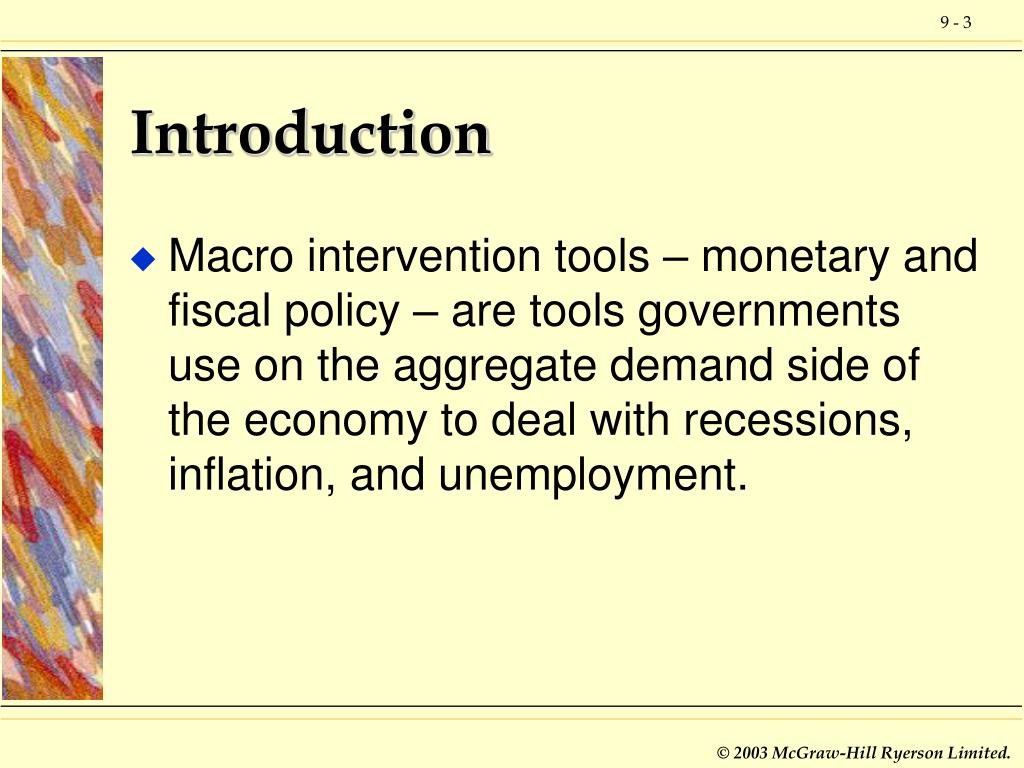 9 - 3

Introduction

Macro intervention tools – monetary and fiscal policy – are tools governments use on the aggregate demand side of the economy to deal with recessions, inflation, and unemployment.

© 2003 McGraw-Hill Ryerson Limited.